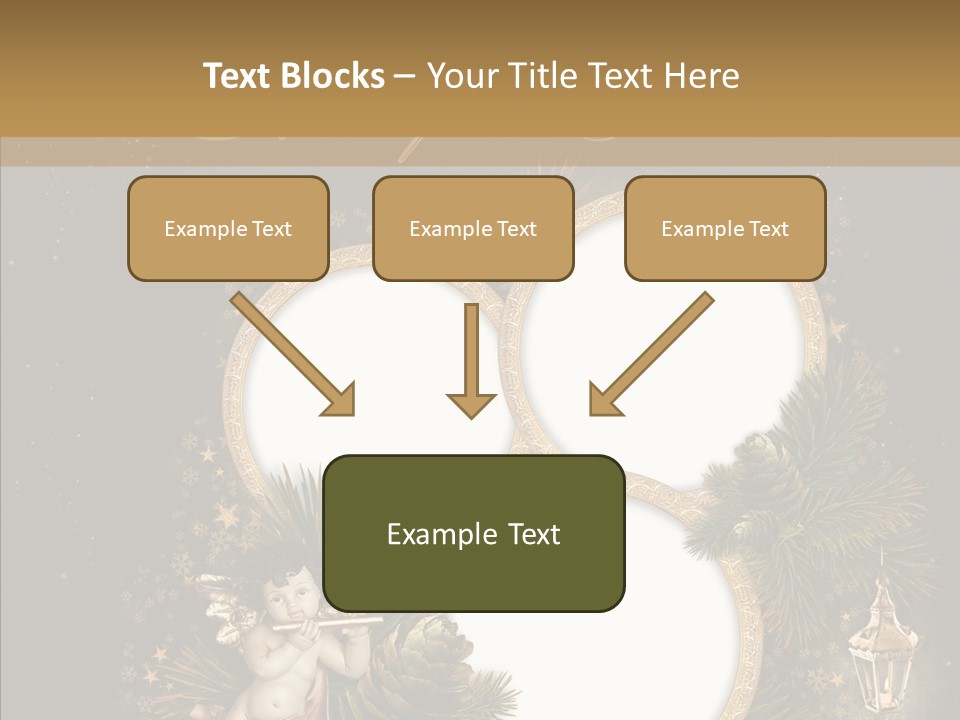 Text Blocks – Your Title Text Here

Example Text

Example Text

Example Text

Example Text